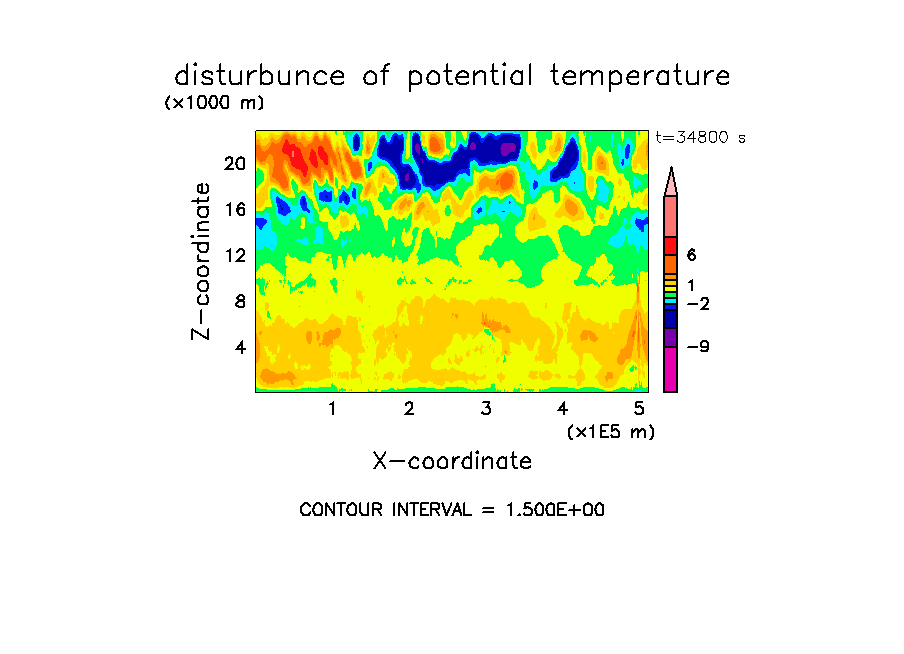 disturbunce of potential temperature
(×1000 m)

t=34800 s

20
16
12
8
4

Z-coordinate

6
1
−2
−9

1
2
3
4
5
(×1E5 m)

X-coordinate

CONTOUR INTERVAL = 1.500E+00